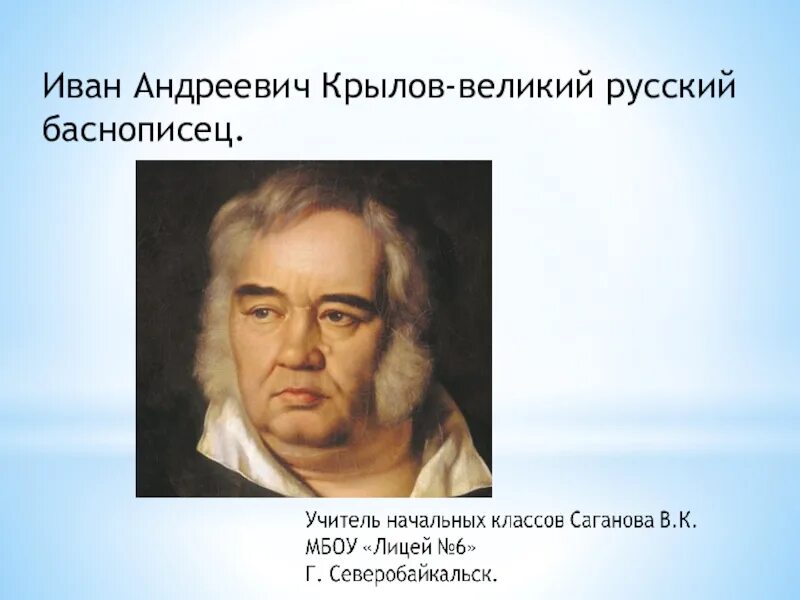 Иван Андреевич Крылов-великий русский баснописец.

Учитель начальных классов Саганова В.К.
МБОУ «Лицей №6»
Г. Северобайкальск.